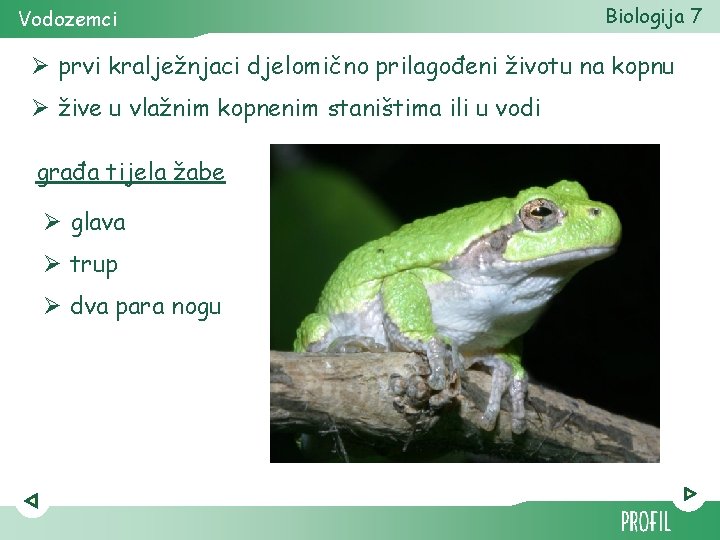 Vodozemci

Biologija 7

➢ prvi kralježnjaci djelomično prilagođeni životu na kopnu

➢ žive u vlažnim kopnenim staništima ili u vodi

građa tijela žabe

➢ glava

➢ trup

➢ dva para nogu

PROFIL